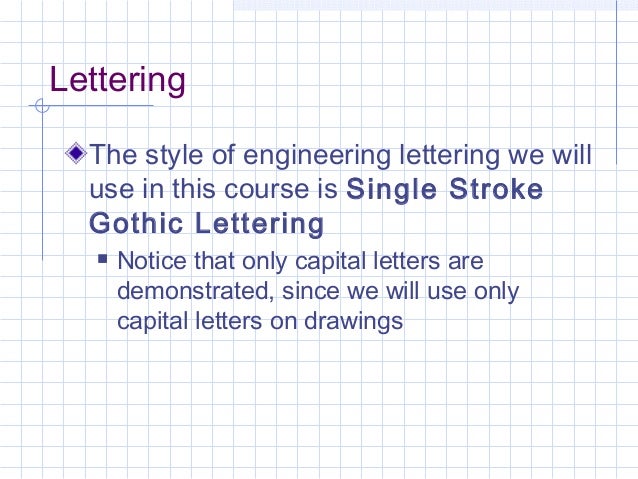 Lettering

The style of engineering lettering we will use in this course is Single Stroke Gothic Lettering

Notice that only capital letters are demonstrated, since we will use only capital letters on drawings